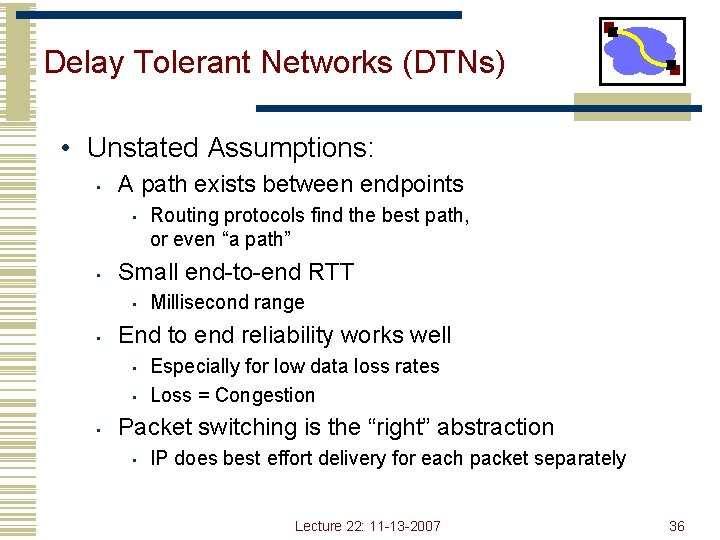 Delay Tolerant Networks (DTNs)

• Unstated Assumptions:
  ▪ A path exists between endpoints
    ▪ Routing protocols find the best path, or even “a path”
  ▪ Small end-to-end RTT
    ▪ Millisecond range
  ▪ End to end reliability works well
    ▪ Especially for low data loss rates
    ▪ Loss = Congestion
  ▪ Packet switching is the “right” abstraction
    ▪ IP does best effort delivery for each packet separately

Lecture 22: 11-13-2007

36